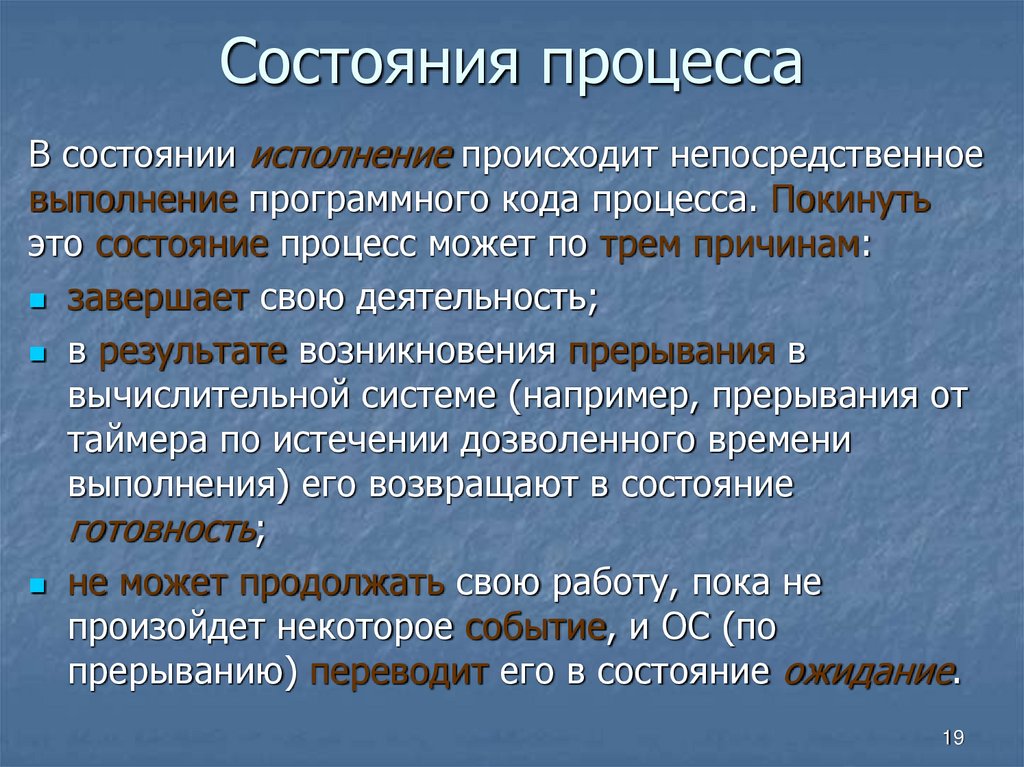 Состояния процесса

В состоянии исполнение происходит непосредственное выполнение программного кода процесса. Покинуть это состояние процесс может по трем причинам:

- завершает свою деятельность;
- в результате возникновения прерывания в вычислительной системе (например, прерывания от таймера по истечении дозволенного времени выполнения) его возвращают в состояние готовность;
- не может продолжать свою работу, пока не произойдет некоторое событие, и ОС (по прерыванию) переводит его в состояние ожидание.

19